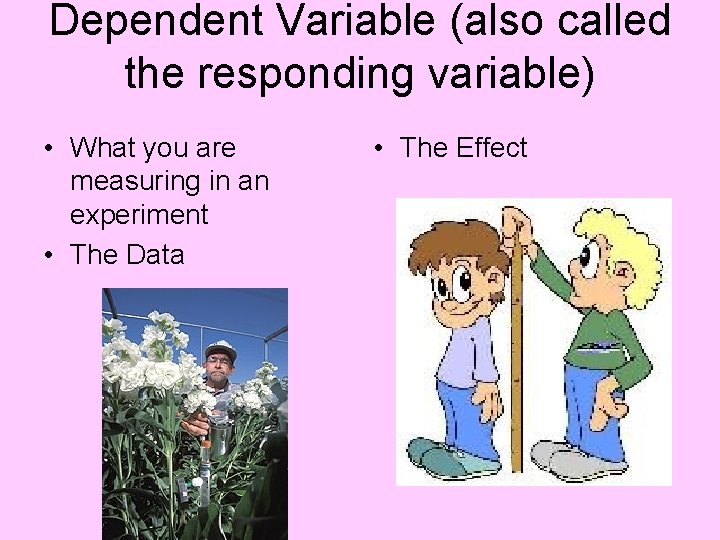 Dependent Variable (also called the responding variable)

• What you are measuring in an experiment
• The Data

• The Effect